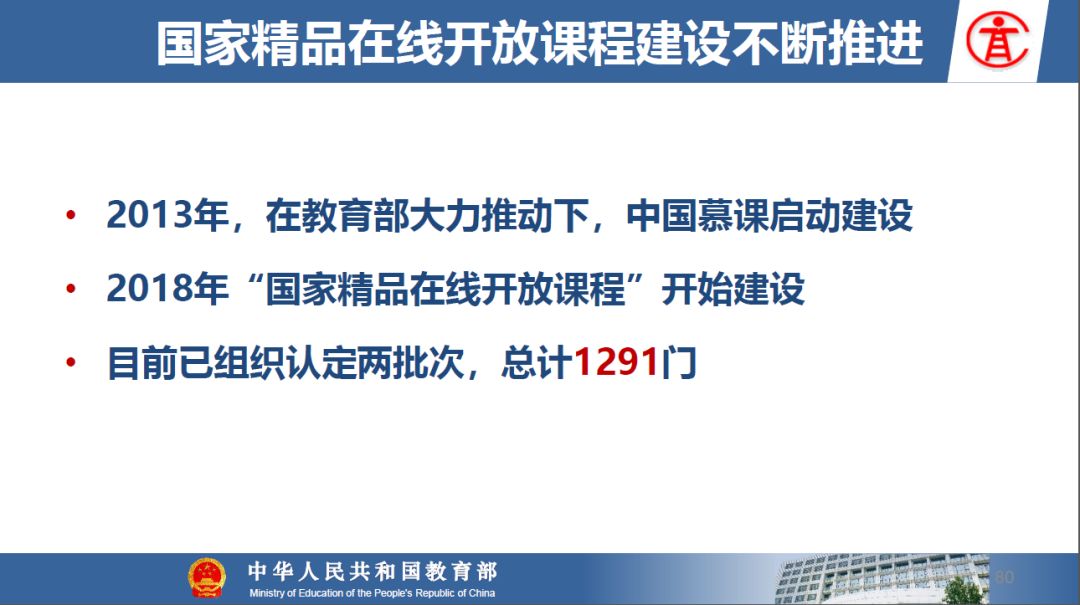 国家精品在线开放课程建设不断推进

• 2013年，在教育部大力推动下，中国慕课启动建设
• 2018年“国家精品在线开放课程”开始建设
• 目前已组织认定两批次，总计1291门

中华人民共和国教育部
Ministry of Education of the People's Republic of China

80